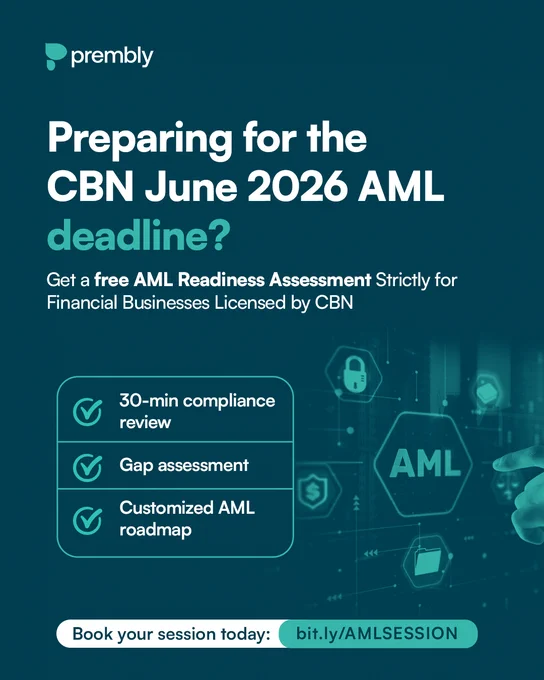 prembly

Preparing for the CBN June 2026 AML deadline?

Get a free AML Readiness Assessment Strictly for Financial Businesses Licensed by CBN

30-min compliance review

Gap assessment

Customized AML roadmap

AML

Book your session today: bit.ly/AMLSESSION